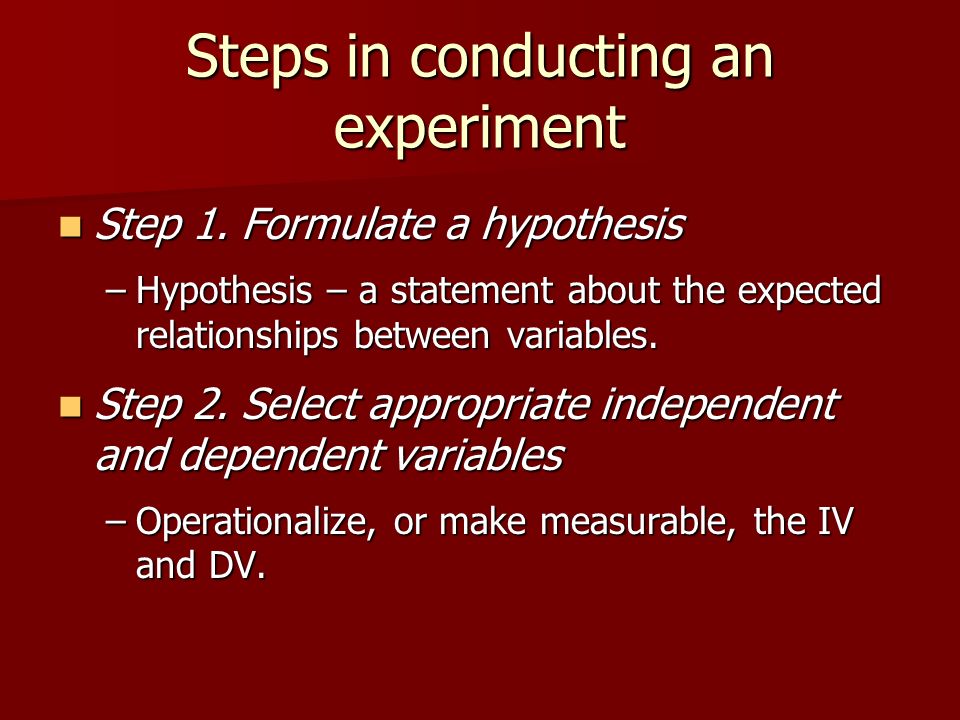 Steps in conducting an experiment

Step 1. Formulate a hypothesis

– Hypothesis – a statement about the expected relationships between variables.

Step 2. Select appropriate independent and dependent variables

– Operationalize, or make measurable, the IV and DV.